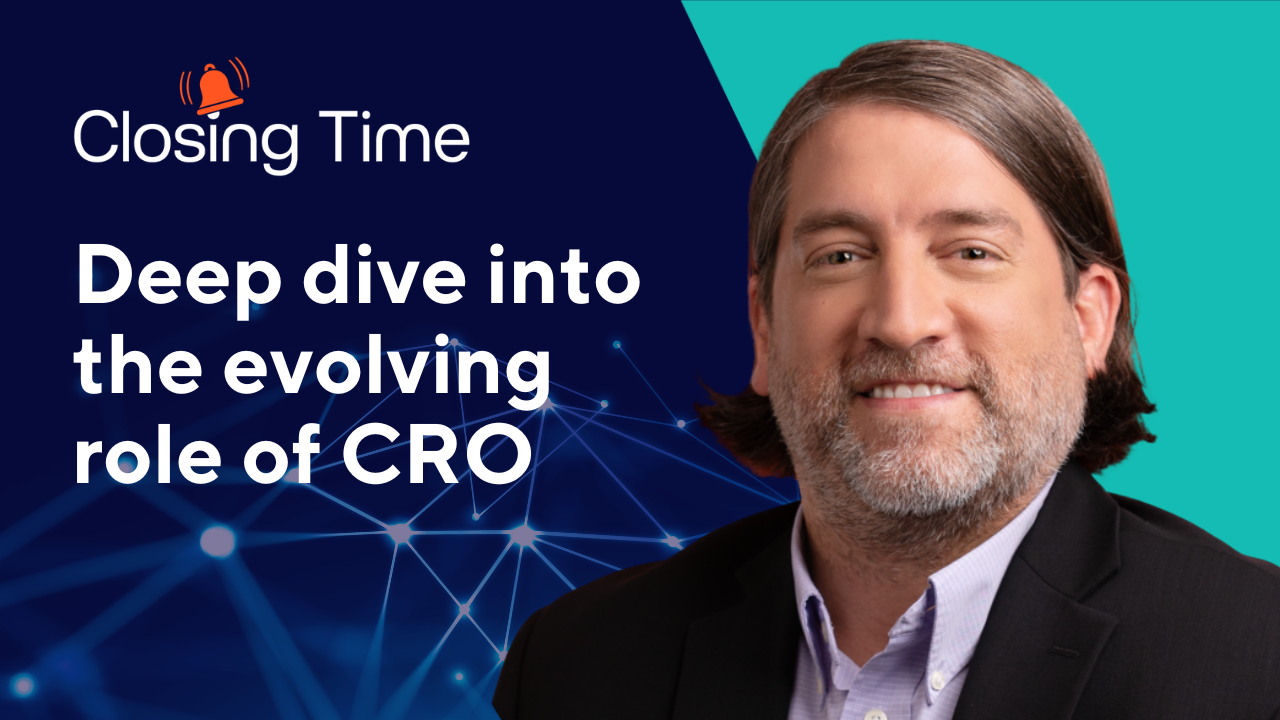 Closing Time

Deep dive into the evolving role of CRO